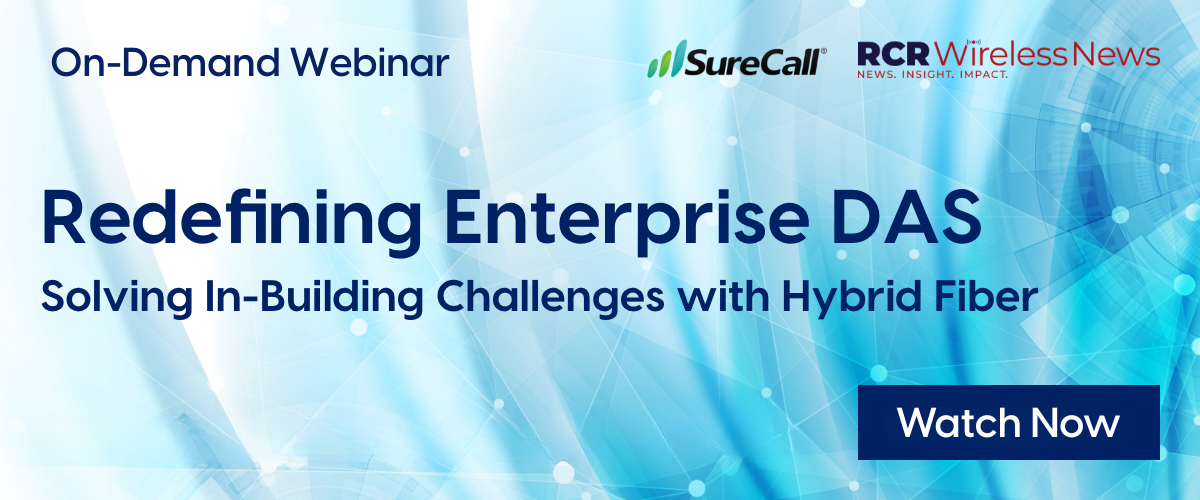 On-Demand Webinar

SureCall

RCR Wireless News
NEWS. INSIGHT. IMPACT.

Redefining Enterprise DAS

Solving In-Building Challenges with Hybrid Fiber

Watch Now